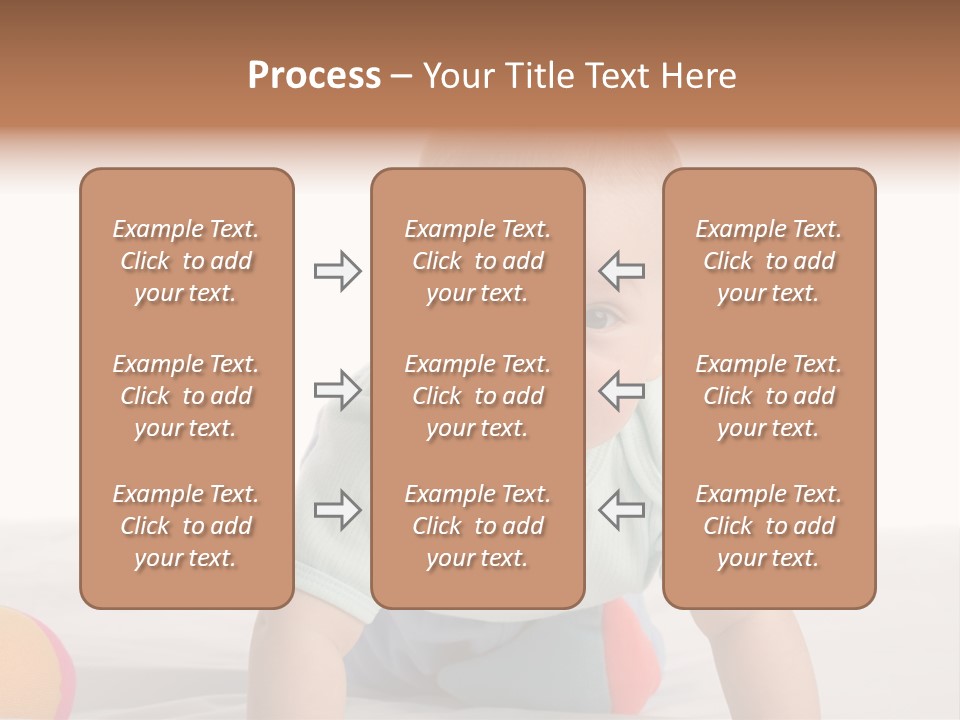 Process – Your Title Text Here

Example Text. Click to add your text.

Example Text. Click to add your text.

Example Text. Click to add your text.

Example Text. Click to add your text.

Example Text. Click to add your text.

Example Text. Click to add your text.

Example Text. Click to add your text.

Example Text. Click to add your text.

Example Text. Click to add your text.